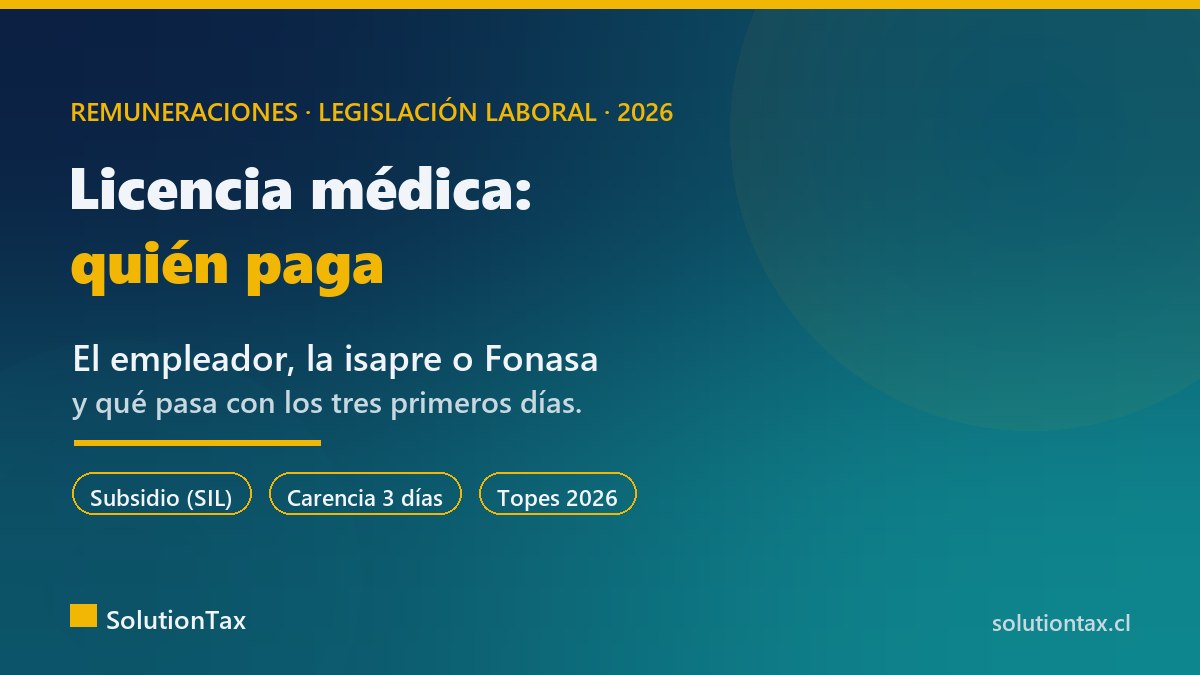 REMUNERACIONES · LEGISLACIÓN LABORAL · 2026

Licencia médica:
quién paga

El empleador, la isapre o Fonasa
y qué pasa con los tres primeros días.

Subsidio (SIL)
Carencia 3 días
Topes 2026

SolutionTax

solutiontax.cl